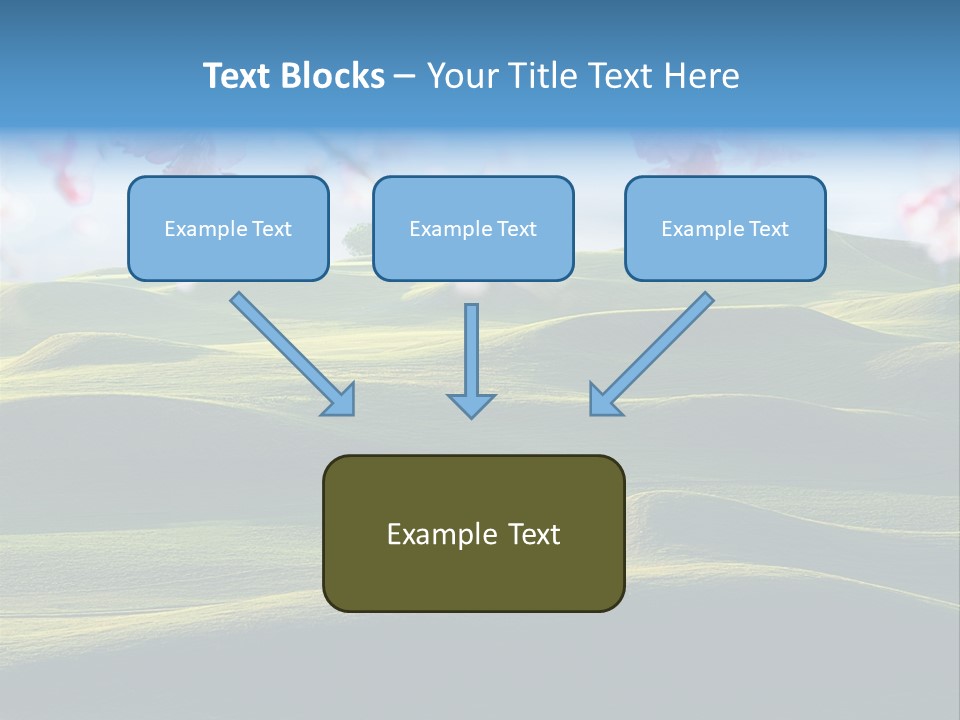 Text Blocks – Your Title Text Here

Example Text

Example Text

Example Text

Example Text